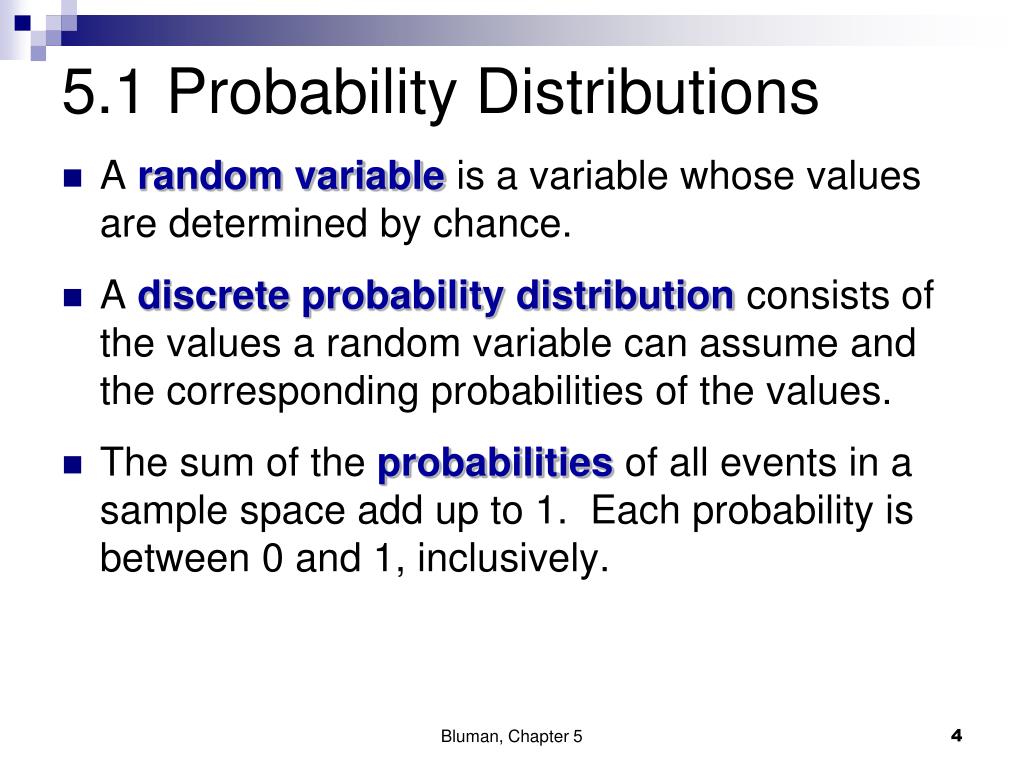 5.1 Probability Distributions

A random variable is a variable whose values are determined by chance.

A discrete probability distribution consists of the values a random variable can assume and the corresponding probabilities of the values.

The sum of the probabilities of all events in a sample space add up to 1. Each probability is between 0 and 1, inclusively.

Bluman, Chapter 5

4